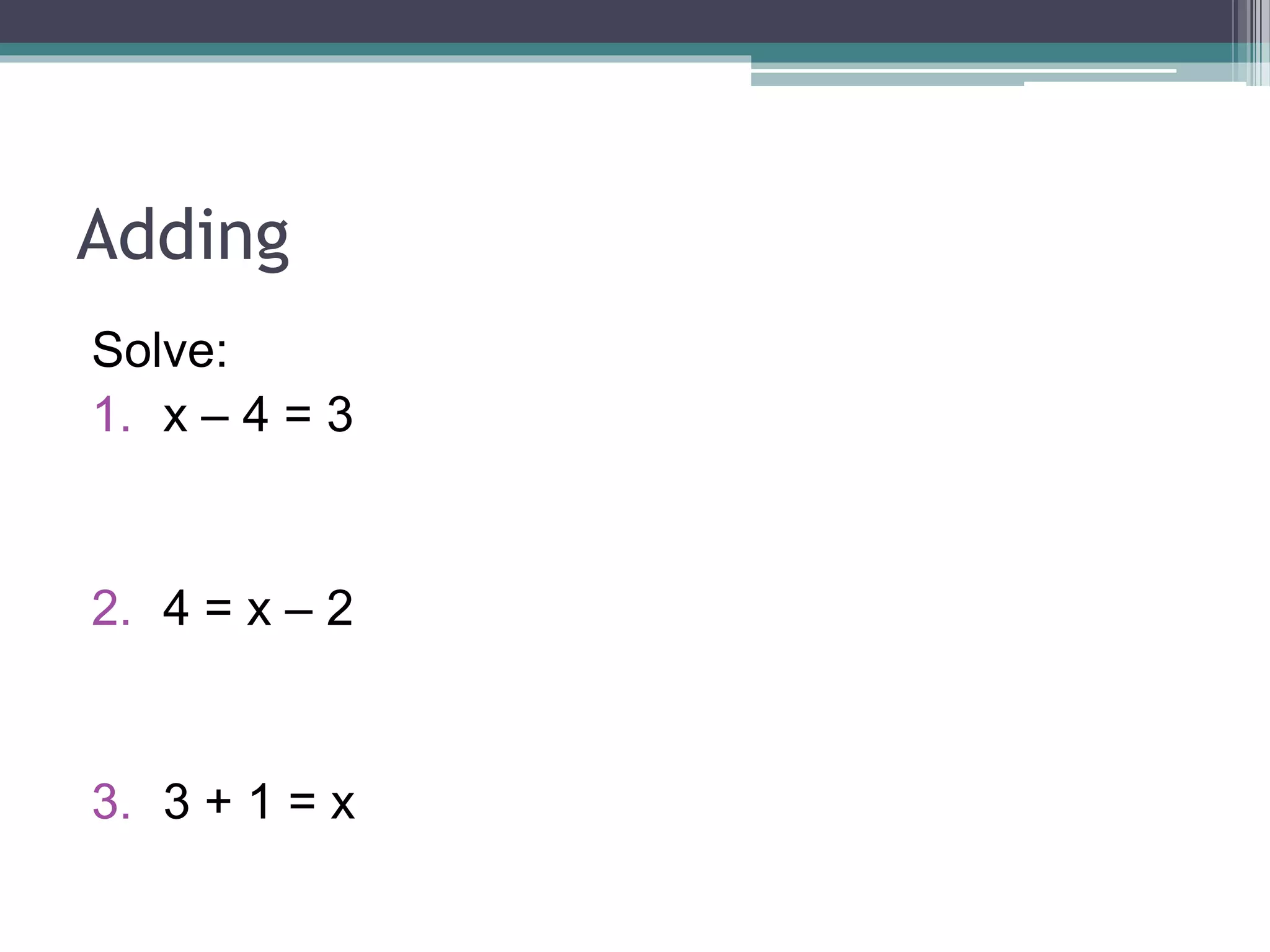 Adding

Solve:

1. $x - 4 = 3$

2. $4 = x - 2$

3. $3 + 1 = x$